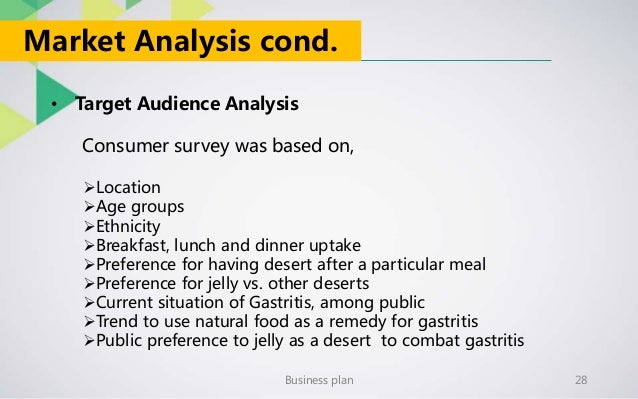 Market Analysis cond.

• Target Audience Analysis

Consumer survey was based on,

➢Location
➢Age groups
➢Ethnicity
➢Breakfast, lunch and dinner uptake
➢Preference for having desert after a particular meal
➢Preference for jelly vs. other deserts
➢Current situation of Gastritis, among public
➢Trend to use natural food as a remedy for gastritis
➢Public preference to jelly as a desert to combat gastritis

Business plan

28